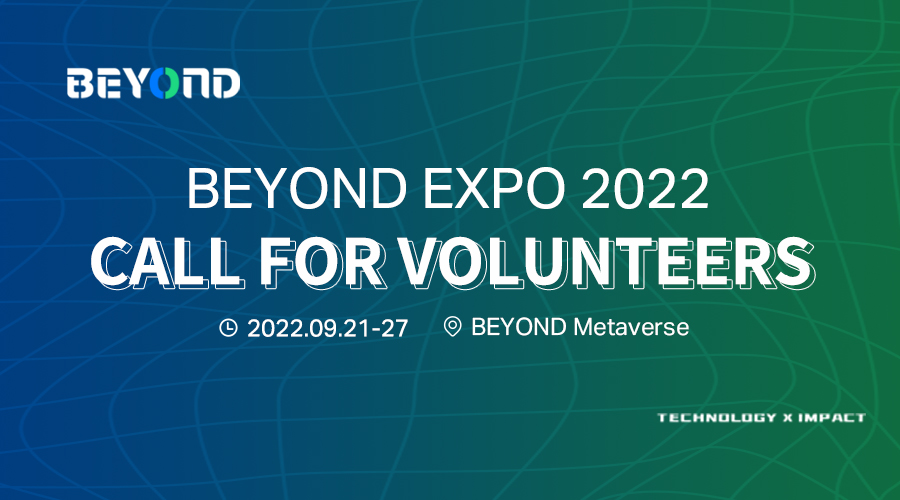 BEYOND

BEYOND EXPO 2022

CALL FOR VOLUNTEERS

2022.09.21-27 BEYOND Metaverse

TECHNOLOGY X IMPACT